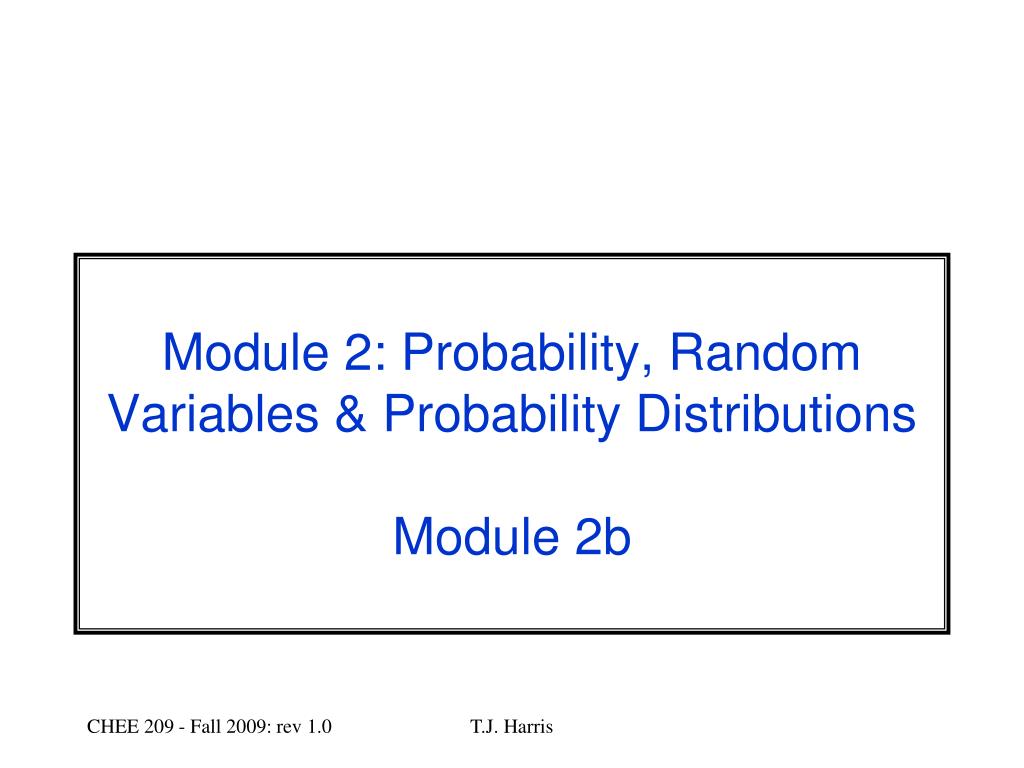 Module 2: Probability, Random Variables & Probability Distributions

Module 2b

CHEE 209 - Fall 2009: rev 1.0

T.J. Harris